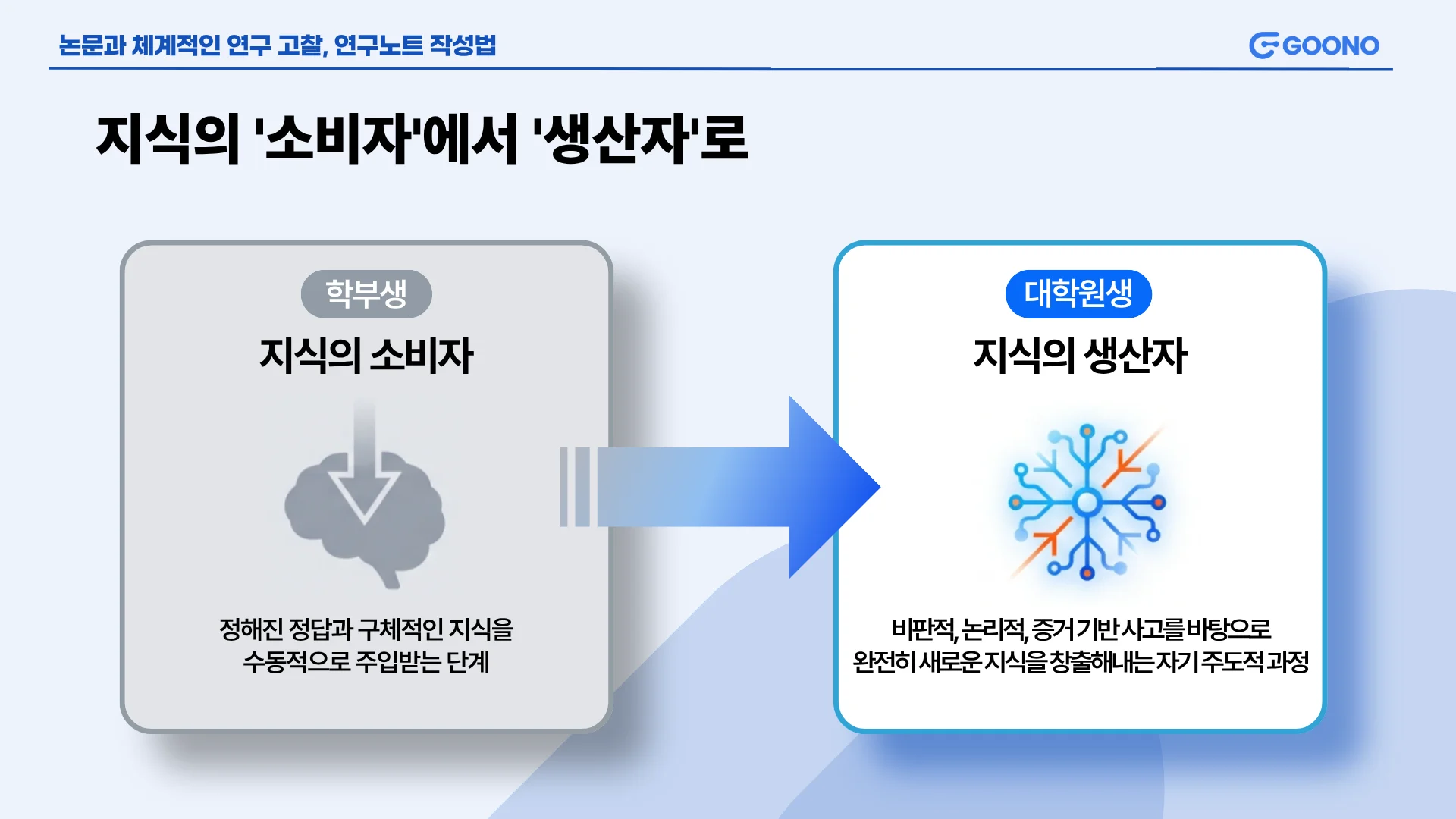 논문과 체계적인 연구 고찰, 연구노트 작성법

GOONO

지식의 '소비자'에서 '생산자'로

학부생

지식의 소비자

정해진 정답과 구체적인 지식을
수동적으로 주입받는 단계

대학원생

지식의 생산자

비판적, 논리적, 증거 기반 사고를 바탕으로
완전히 새로운 지식을 창출해내는 자기 주도적 과정